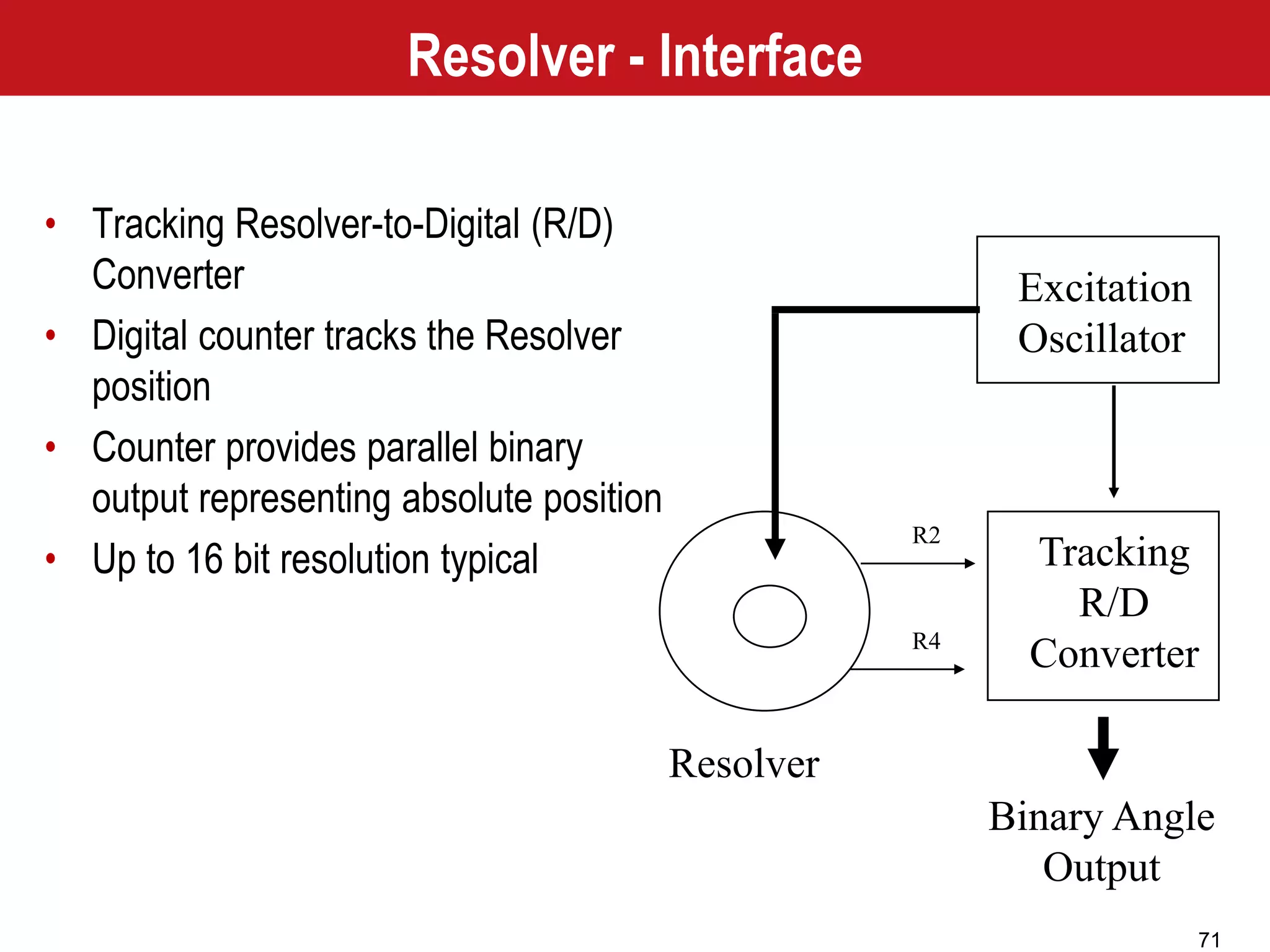 Resolver - Interface

• Tracking Resolver-to-Digital (R/D) Converter
• Digital counter tracks the Resolver position
• Counter provides parallel binary output representing absolute position
• Up to 16 bit resolution typical

Excitation Oscillator

R2

R4

Tracking R/D Converter

Resolver

Binary Angle Output

71